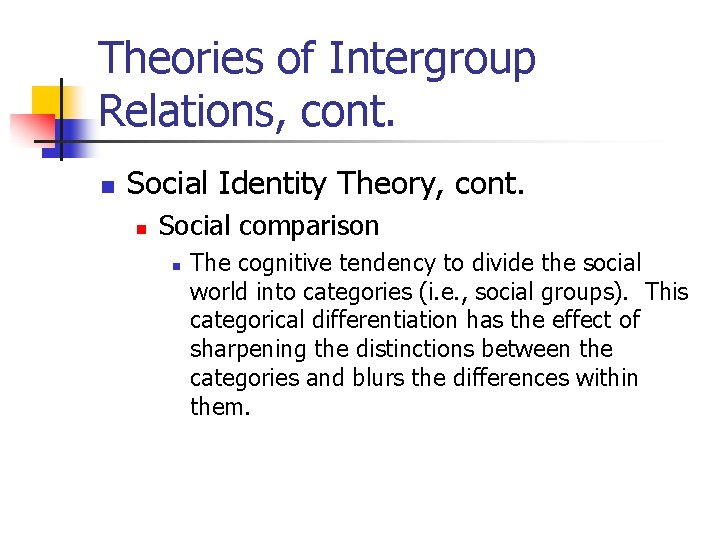 Theories of Intergroup Relations, cont.

Social Identity Theory, cont.

Social comparison

The cognitive tendency to divide the social world into categories (i.e., social groups). This categorical differentiation has the effect of sharpening the distinctions between the categories and blurs the differences within them.